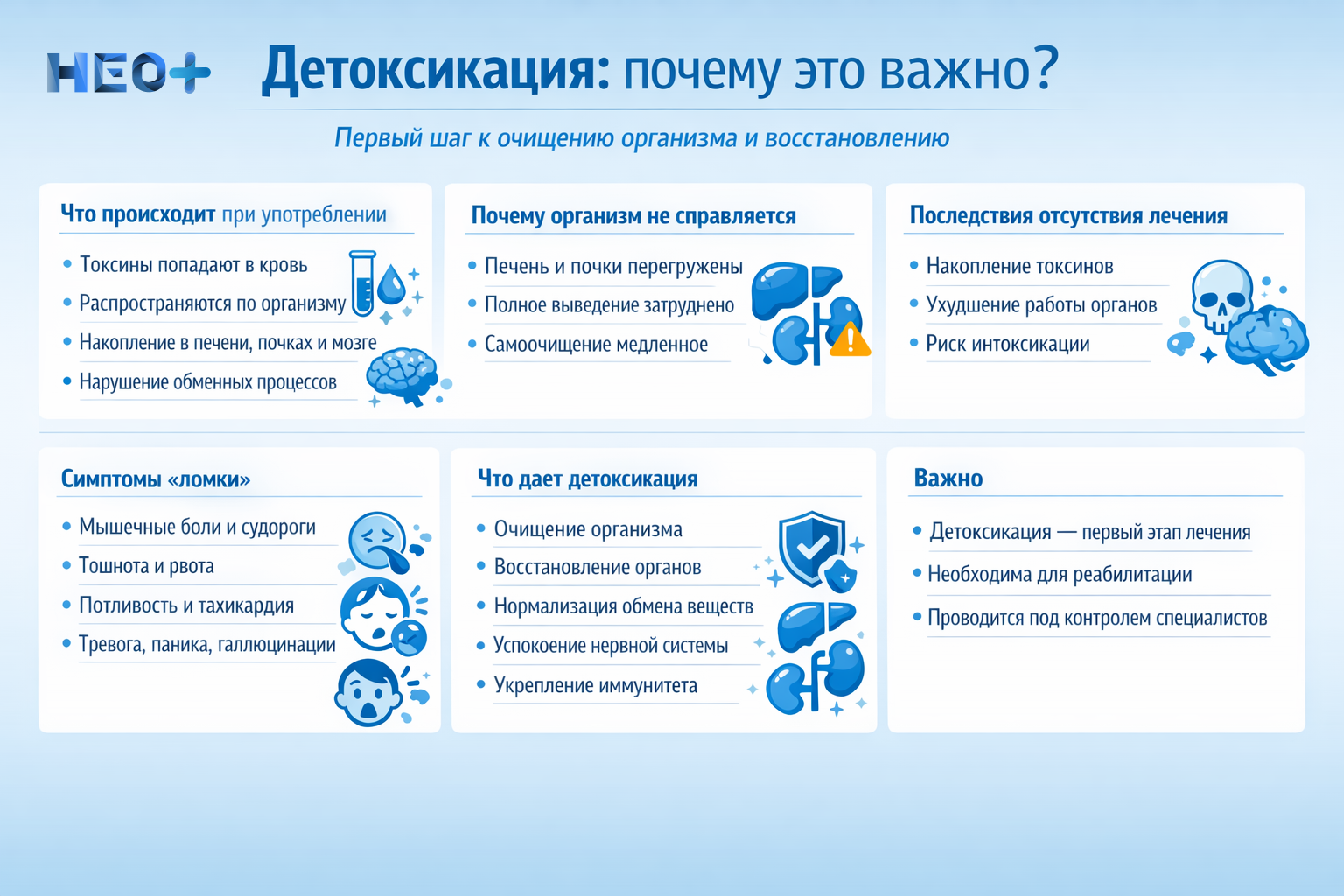 НЕО+

Детоксикация: почему это важно?

Первый шаг к очищению организма и восстановлению

Что происходит при употреблении

• Токсины попадают в кровь
• Распространяются по организму
• Накопление в печени, почках и мозге
• Нарушение обменных процессов

Почему организм не справляется

• Печень и почки перегружены
• Полное выведение затруднено
• Самоочищение медленное

Последствия отсутствия лечения

• Накопление токсинов
• Ухудшение работы органов
• Риск интоксикации

Симптомы «ломки»

• Мышечные боли и судороги
• Тошнота и рвота
• Потливость и тахикардия
• Тревога, паника, галлюцинации

Что дает детоксикация

• Очищение организма
• Восстановление органов
• Нормализация обмена веществ
• Успокоение нервной системы
• Укрепление иммунитета

Важно

• Детоксикация — первый этап лечения
• Необходима для реабилитации
• Проводится под контролем специалистов